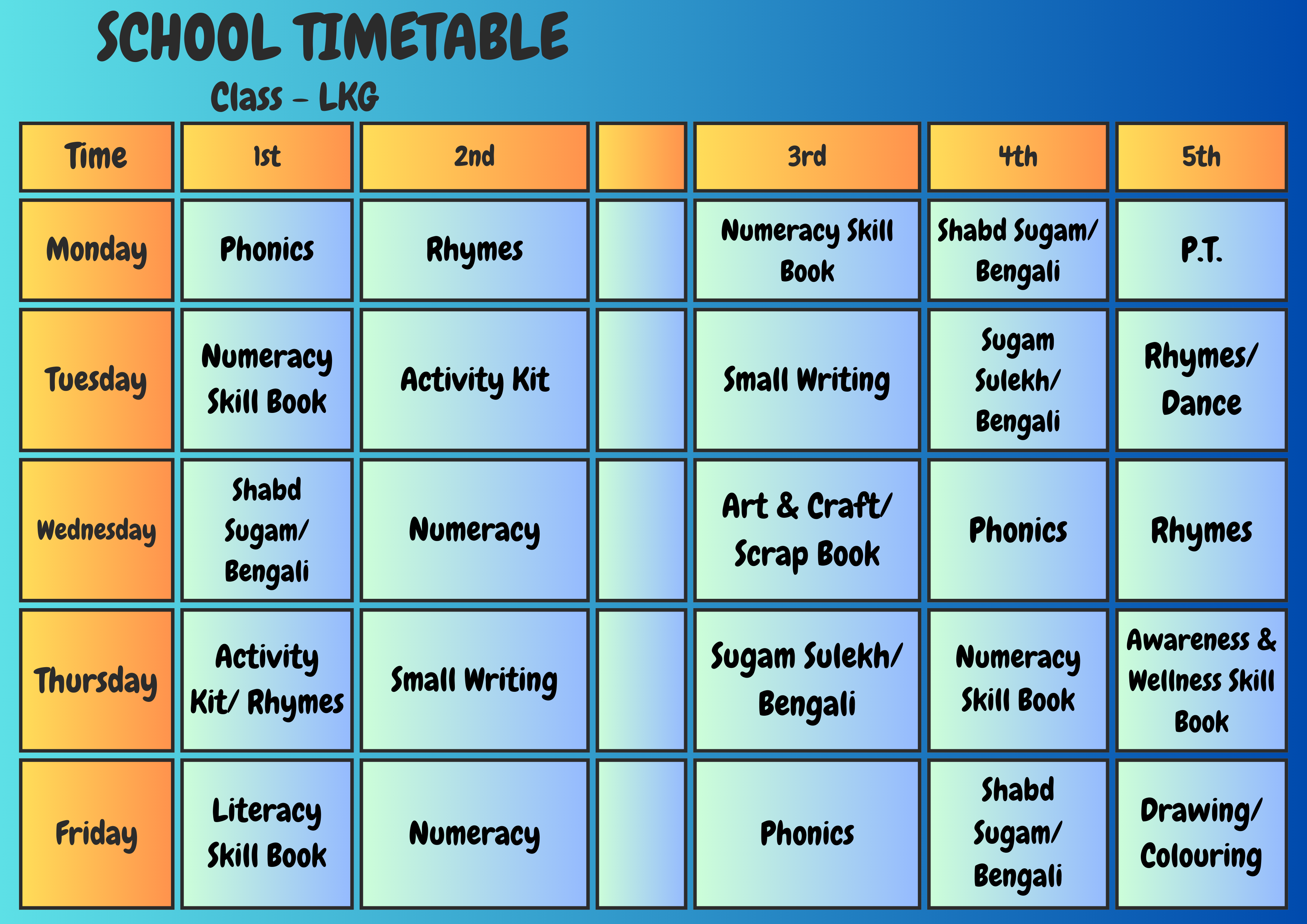 SCHOOL TIMETABLE

Class - LKG

| Time | 1st | 2nd | | 3rd | 4th | 5th |
|---|---|---|---|---|---|---|
| Monday | Phonics | Rhymes | | Numeracy Skill Book | Shabd Sugam/ Bengali | P.T. |
| Tuesday | Numeracy Skill Book | Activity Kit | | Small Writing | Sugam Sulekh/ Bengali | Rhymes/ Dance |
| Wednesday | Shabd Sugam/ Bengali | Numeracy | | Art & Craft/ Scrap Book | Phonics | Rhymes |
| Thursday | Activity Kit/ Rhymes | Small Writing | | Sugam Sulekh/ Bengali | Numeracy Skill Book | Awareness & Wellness Skill Book |
| Friday | Literacy Skill Book | Numeracy | | Phonics | Shabd Sugam/ Bengali | Drawing/ Colouring |